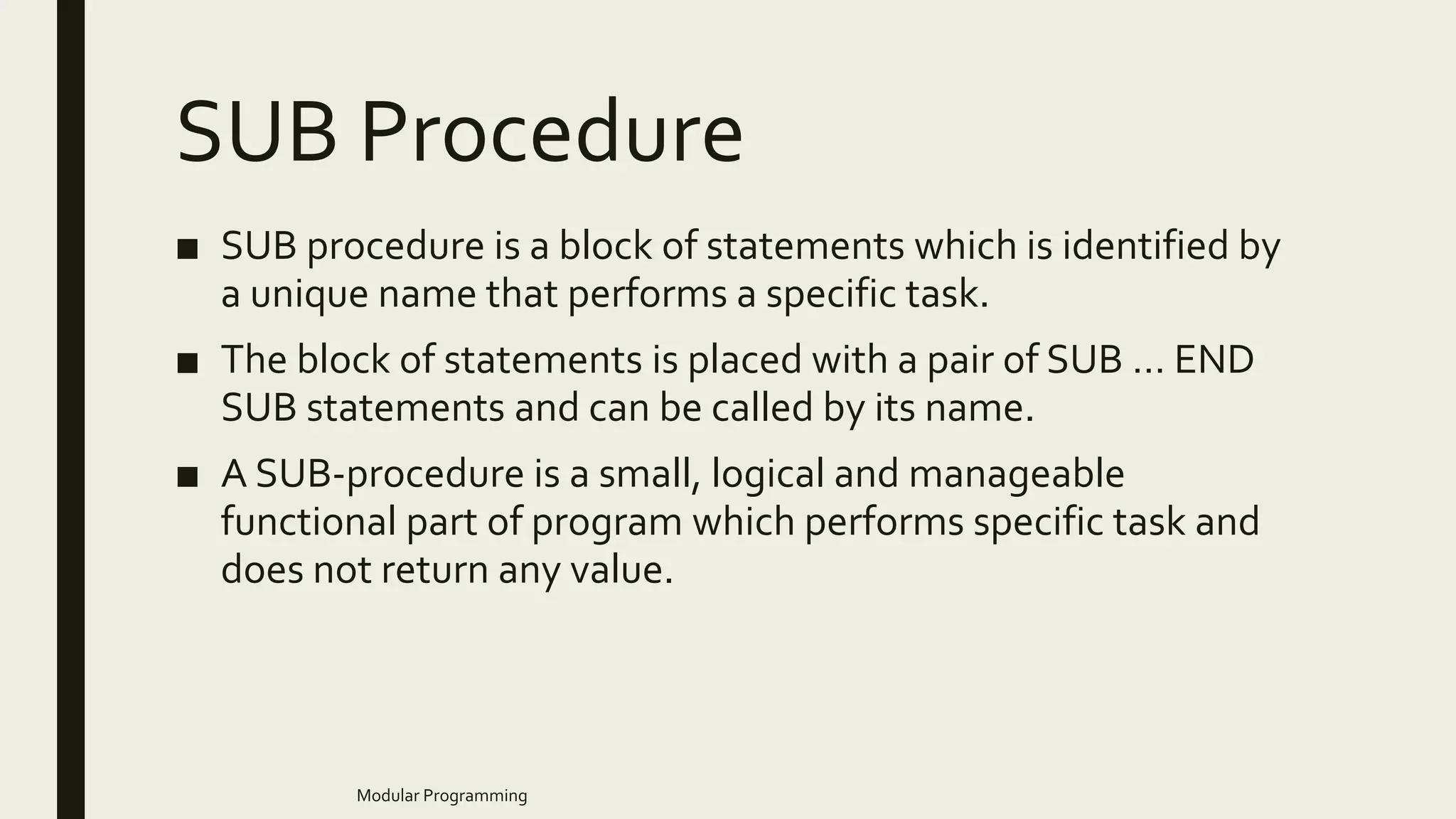 SUB Procedure

• SUB procedure is a block of statements which is identified by a unique name that performs a specific task.

• The block of statements is placed with a pair of SUB ... END SUB statements and can be called by its name.

• A SUB-procedure is a small, logical and manageable functional part of program which performs specific task and does not return any value.

Modular Programming